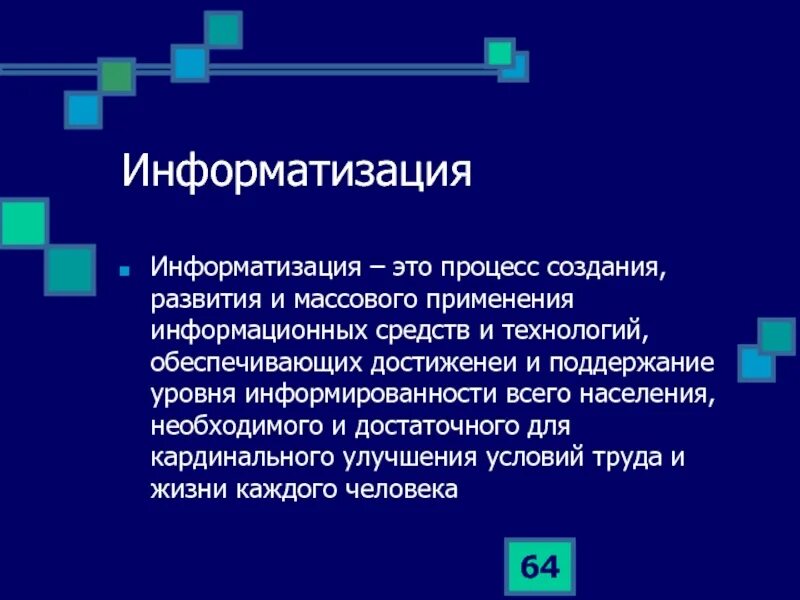 Информатизация

Информатизация – это процесс создания, развития и массового применения информационных средств и технологий, обеспечивающих достиженеи и поддержание уровня информированности всего населения, необходимого и достаточного для кардинального улучшения условий труда и жизни каждого человека

64